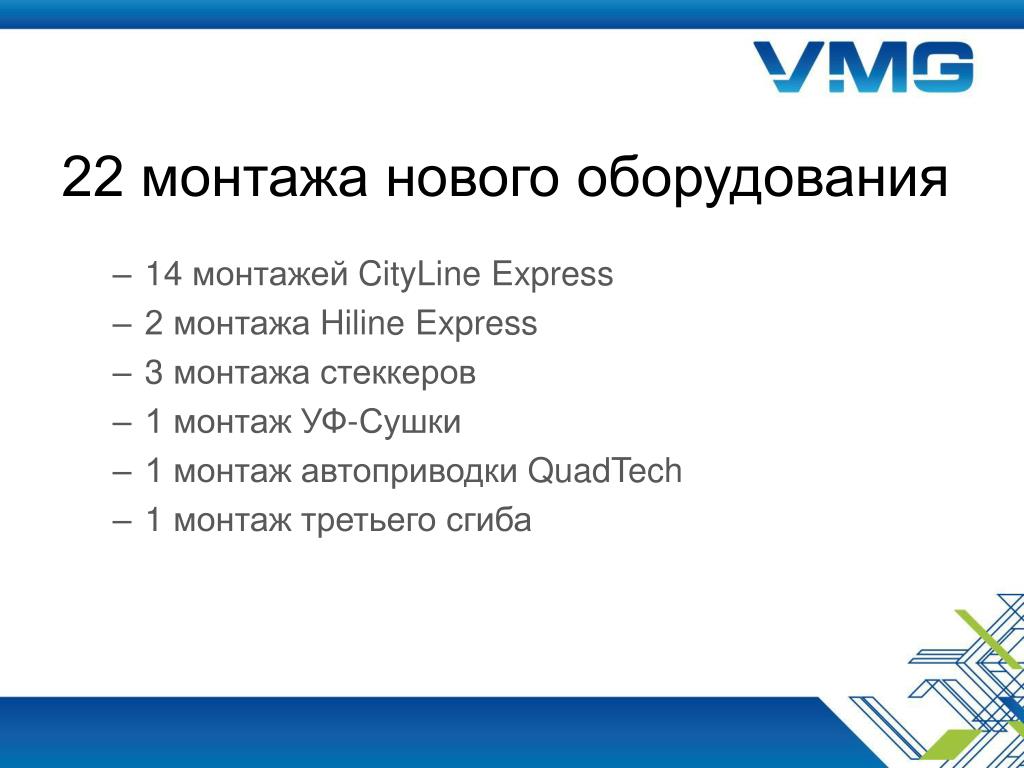 VMG

22 монтажа нового оборудования

– 14 монтажей CityLine Express
– 2 монтажа Hiline Express
– 3 монтажа стеккеров
– 1 монтаж УФ-Сушки
– 1 монтаж автоприводки QuadTech
– 1 монтаж третьего сгиба